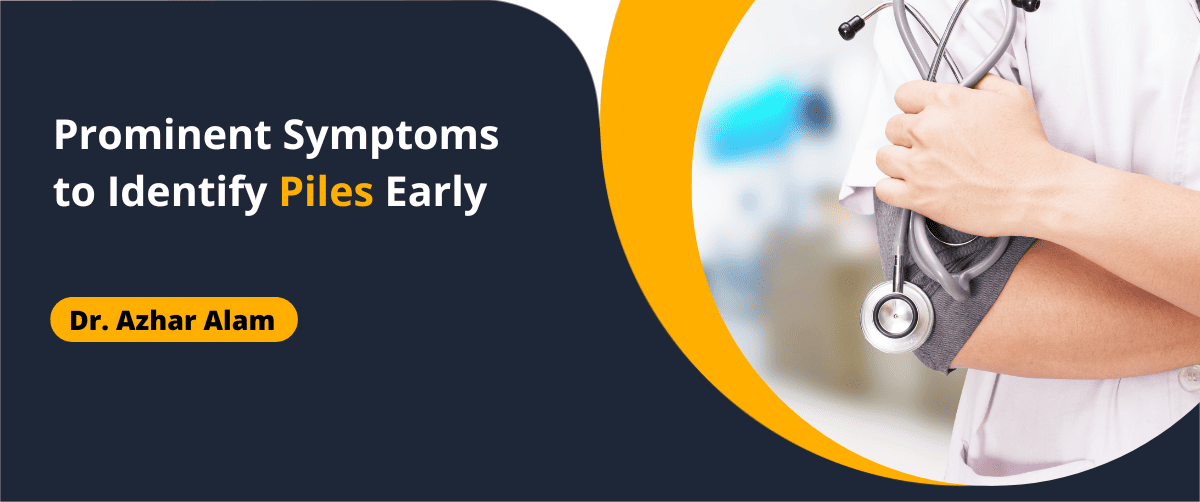 Prominent Symptoms to Identify Piles Early

Dr. Azhar Alam